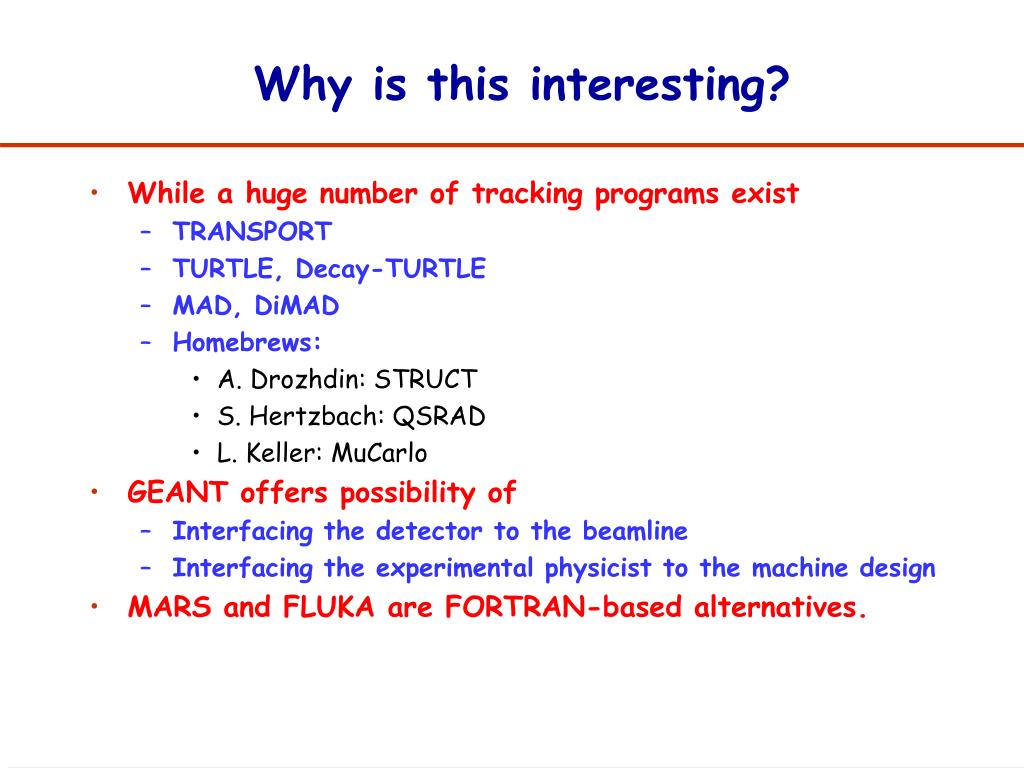 Why is this interesting?

• While a huge number of tracking programs exist
  – TRANSPORT
  – TURTLE, Decay-TURTLE
  – MAD, DiMAD
  – Homebrews:
    • A. Drozhdin: STRUCT
    • S. Hertzbach: QSRAD
    • L. Keller: MuCarlo
• GEANT offers possibility of
  – Interfacing the detector to the beamline
  – Interfacing the experimental physicist to the machine design
• MARS and FLUKA are FORTRAN-based alternatives.